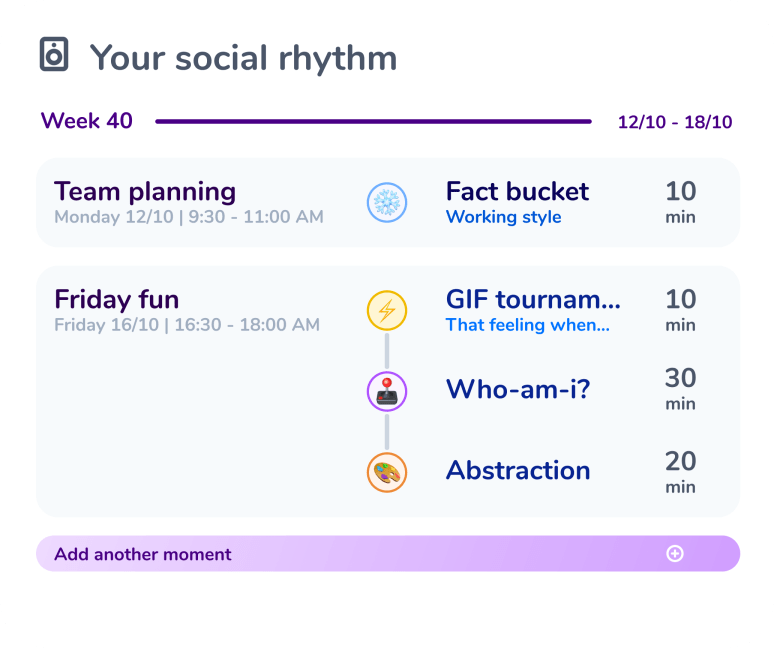 Your social rhythm

Week 40

12/10 - 18/10

Team planning
Monday 12/10 | 9:30 - 11:00 AM

Fact bucket
Working style

10 min

Friday fun
Friday 16/10 | 16:30 - 18:00 AM

GIF tournam...
That feeling when...

10 min

Who-am-i?

30 min

Abstraction

20 min

Add another moment